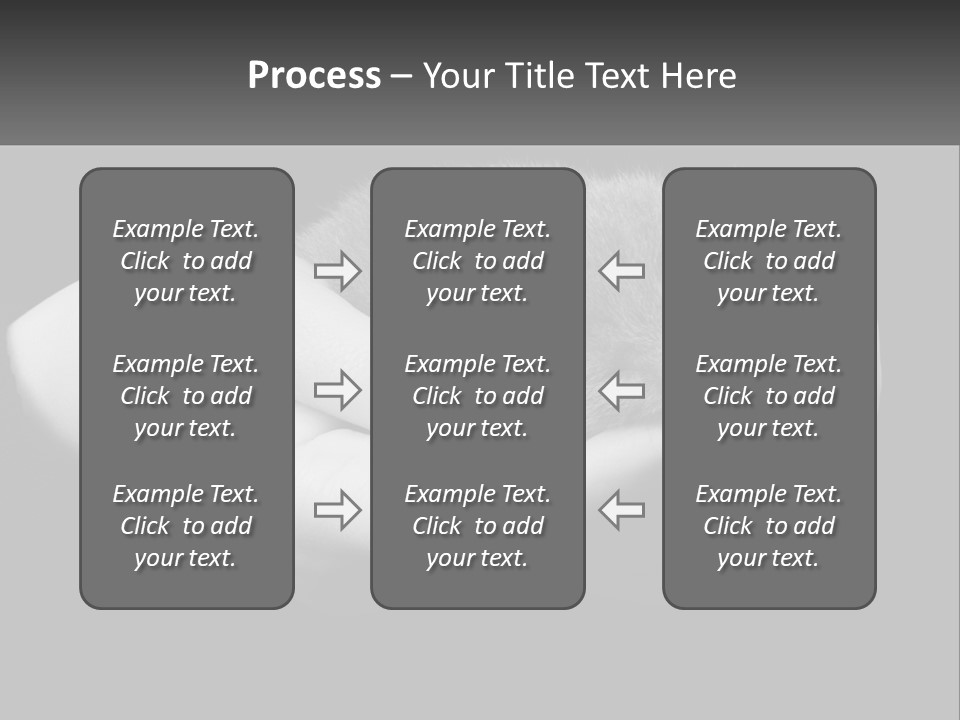 Process – Your Title Text Here

Example Text. Click to add your text.

Example Text. Click to add your text.

Example Text. Click to add your text.

Example Text. Click to add your text.

Example Text. Click to add your text.

Example Text. Click to add your text.

Example Text. Click to add your text.

Example Text. Click to add your text.

Example Text. Click to add your text.